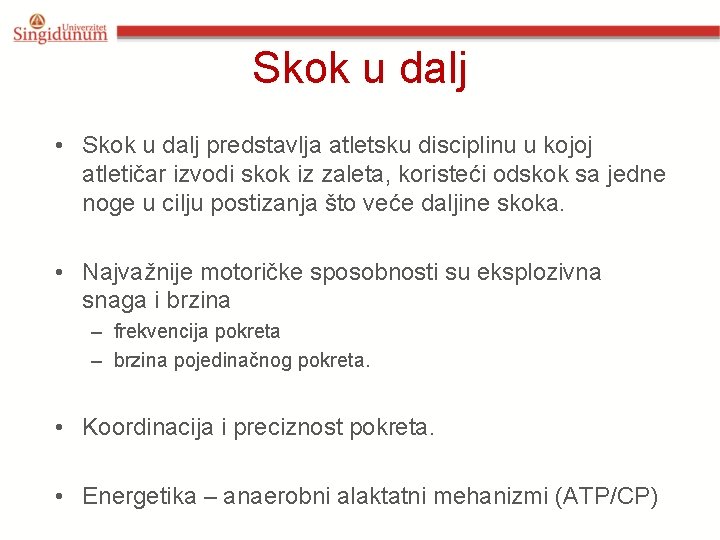 Univerzitet Singidunum

Skok u dalj

• Skok u dalj predstavlja atletsku disciplinu u kojoj atletičar izvodi skok iz zaleta, koristeći odskok sa jedne noge u cilju postizanja što veće daljine skoka.

• Najvažnije motoričke sposobnosti su eksplozivna snaga i brzina
– frekvencija pokreta
– brzina pojedinačnog pokreta.

• Koordinacija i preciznost pokreta.

• Energetika – anaerobni alaktatni mehanizmi (ATP/CP)